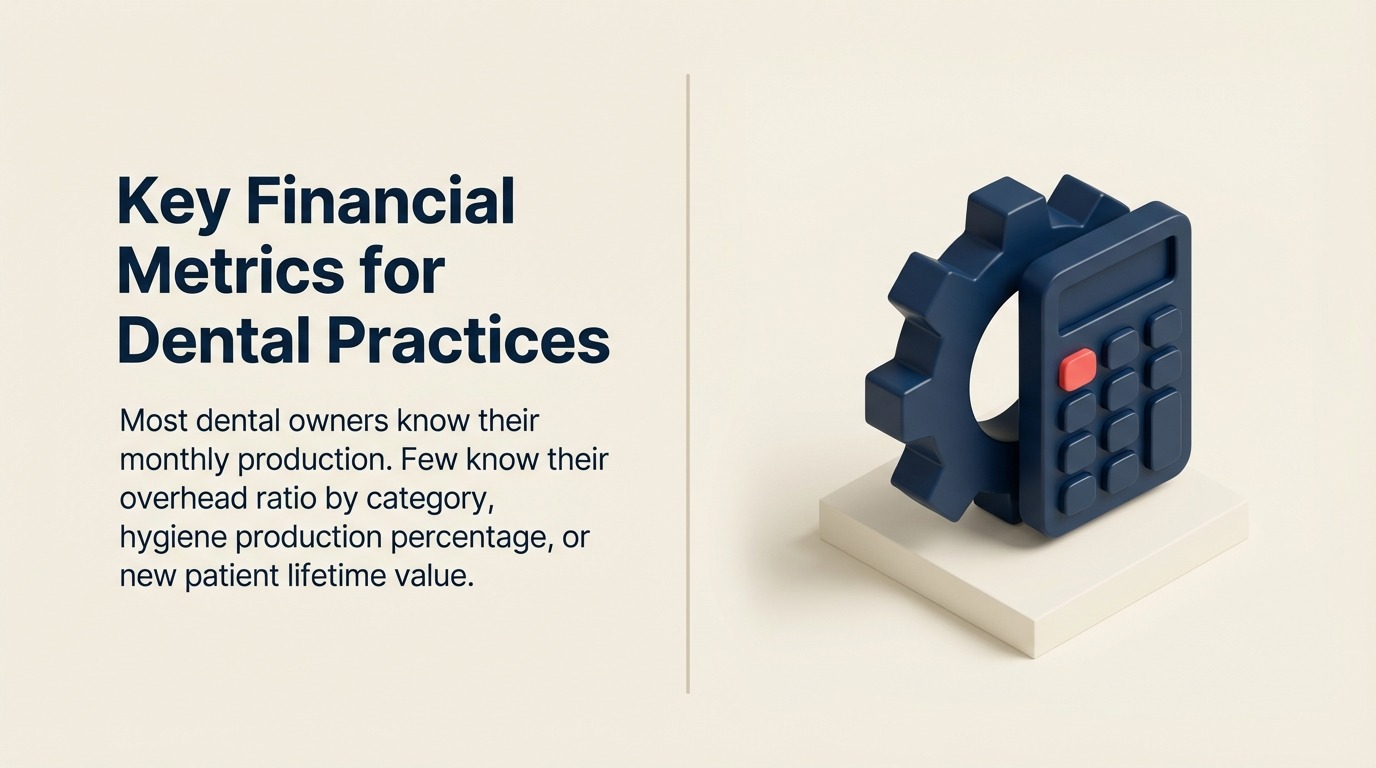 Key Financial Metrics for Dental Practices

Most dental owners know their monthly production. Few know their overhead ratio by category, hygiene production percentage, or new patient lifetime value.